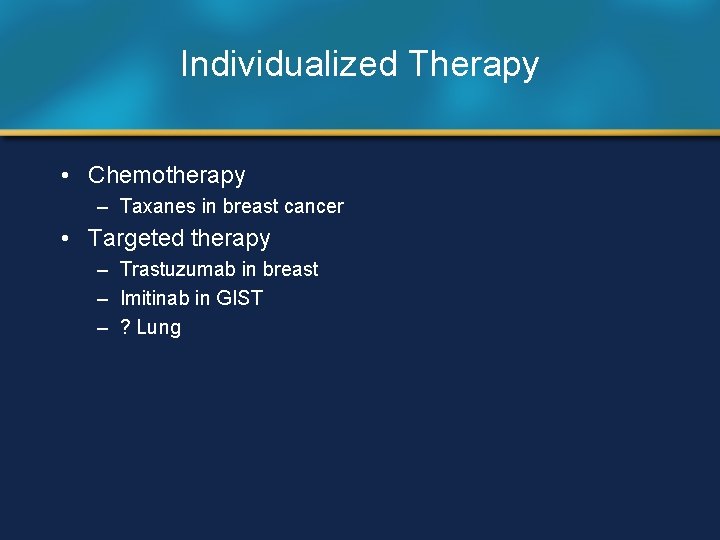 Individualized Therapy

• Chemotherapy
  – Taxanes in breast cancer
• Targeted therapy
  – Trastuzumab in breast
  – Imitinab in GIST
  – ? Lung